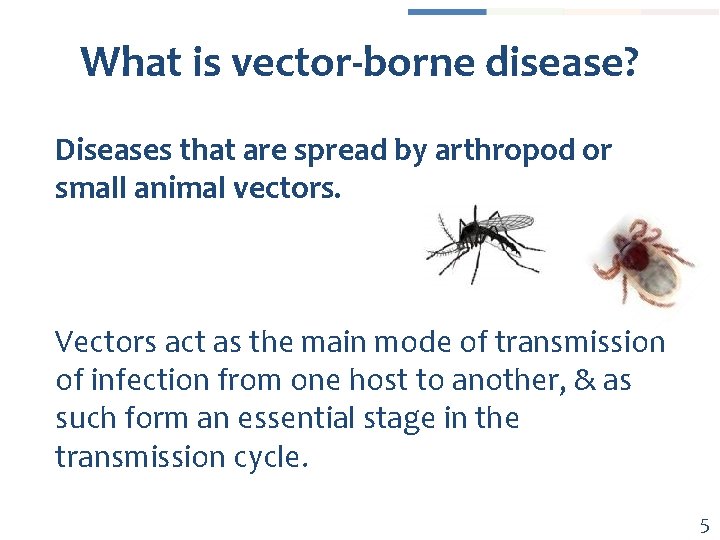 What is vector-borne disease?

Diseases that are spread by arthropod or small animal vectors.

Vectors act as the main mode of transmission of infection from one host to another, & as such form an essential stage in the transmission cycle.

5